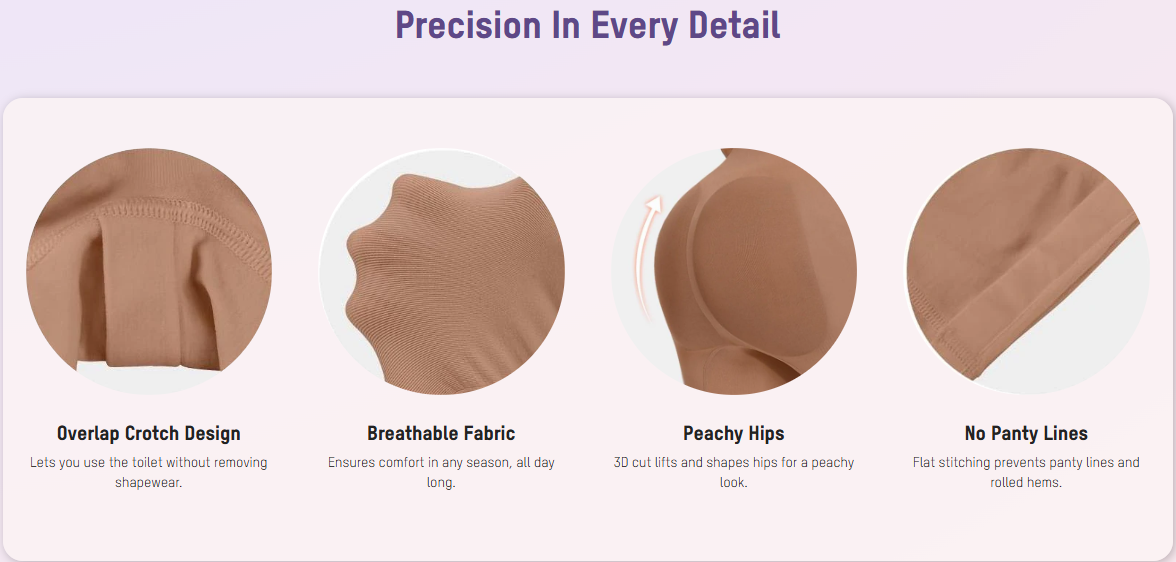 Precision In Every Detail

Overlap Crotch Design
Lets you use the toilet without removing shapewear.

Breathable Fabric
Ensures comfort in any season, all day long.

Peachy Hips
3D cut lifts and shapes hips for a peachy look.

No Panty Lines
Flat stitching prevents panty lines and rolled hems.